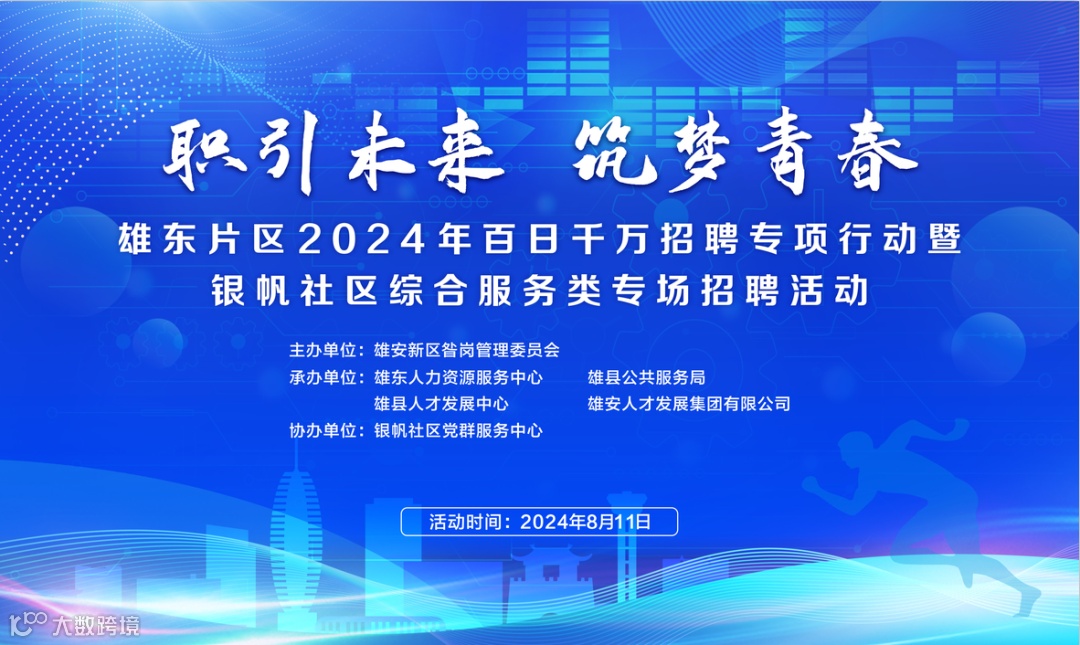 职引未来 筑梦青春

雄东片区2024年百日千万招聘专项行动暨
银帆社区综合服务类专场招聘活动

主办单位：雄安新区昝岗管理委员会
承办单位：雄东人力资源服务中心　　雄县公共服务局
雄县人才发展中心　　雄安人才发展集团有限公司
协办单位：银帆社区党群服务中心

活动时间：2024年8月11日

大数跨境